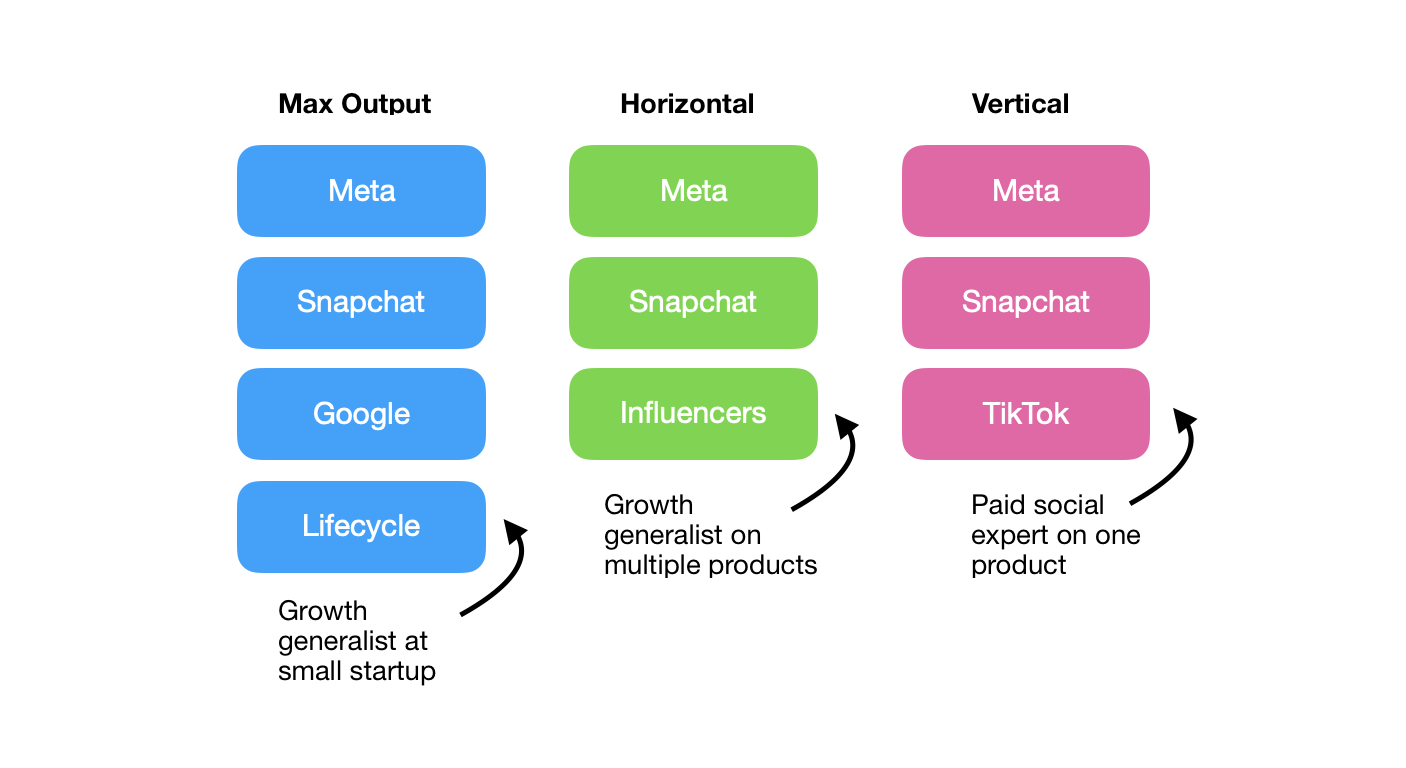 Max Output

Meta

Snapchat

Google

Lifecycle

Growth generalist at small startup

Horizontal

Meta

Snapchat

Influencers

Growth generalist on multiple products

Vertical

Meta

Snapchat

TikTok

Paid social expert on one product